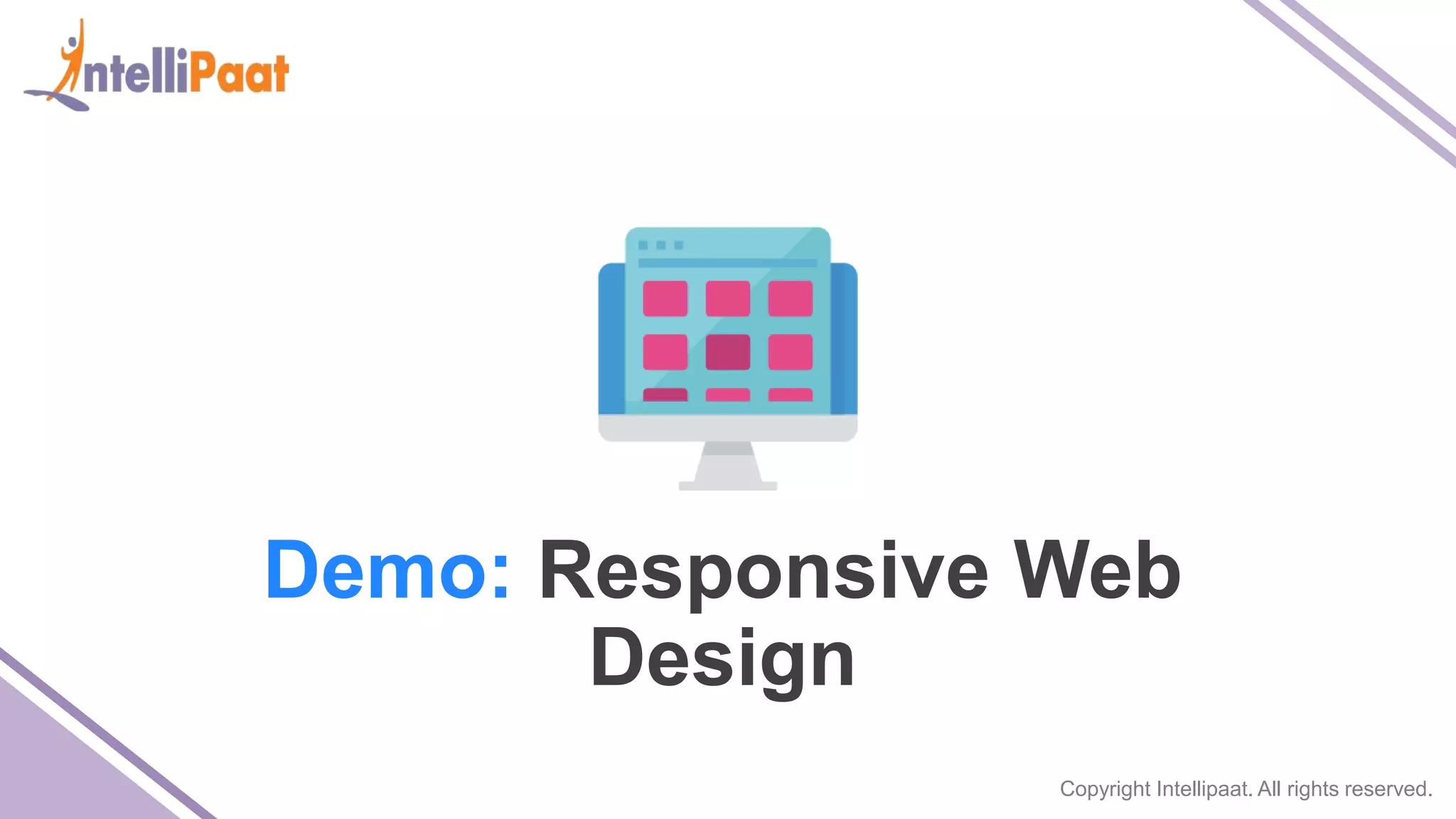 IntelliPaat

Demo: Responsive Web Design

Copyright Intellipaat. All rights reserved.